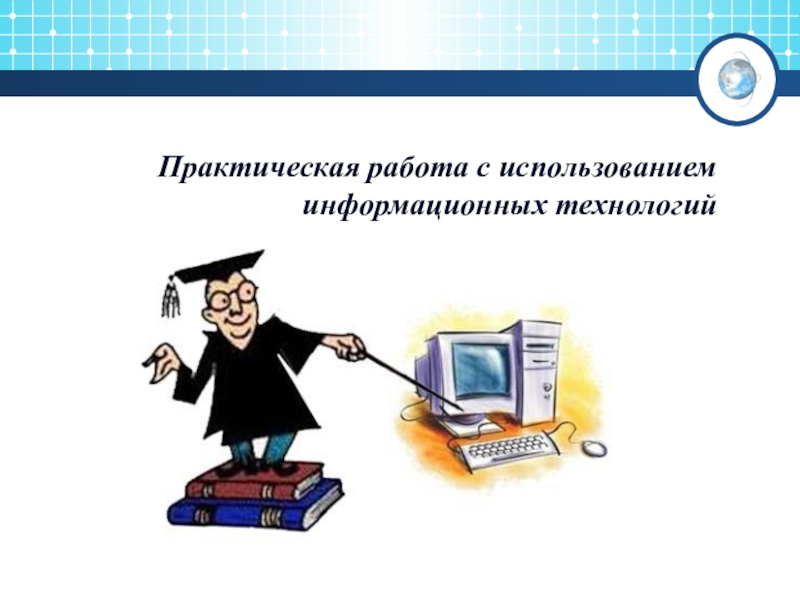 Практическая работа с использованием информационных технологий